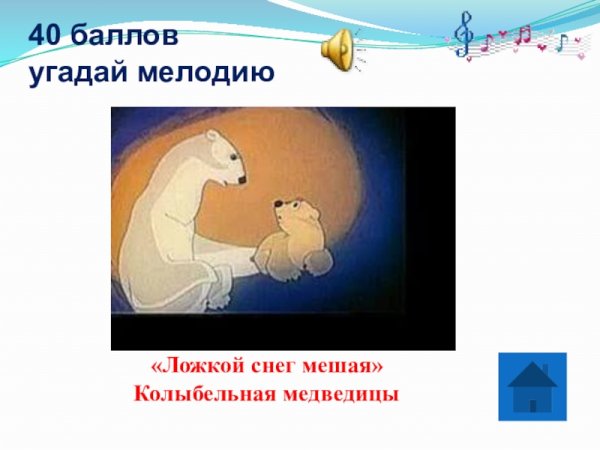 40 баллов
угадай мелодию

«Ложкой снег мешая»
Колыбельная медведицы